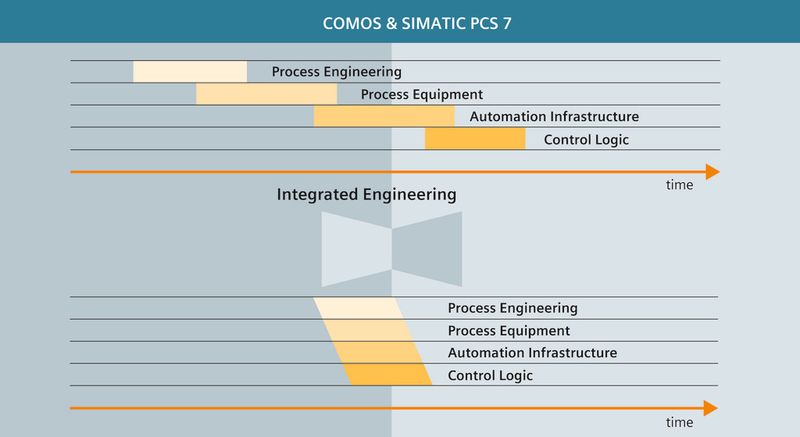 COMOS & SIMATIC PCS 7

Process Engineering

Process Equipment

Automation Infrastructure

Control Logic

time

Integrated Engineering

Process Engineering

Process Equipment

Automation Infrastructure

Control Logic

time